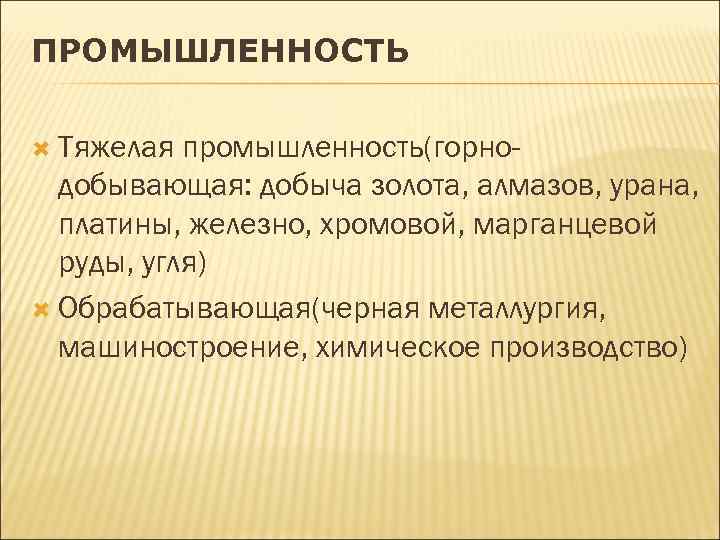 ПРОМЫШЛЕННОСТЬ

Тяжелая промышленность(горно-добывающая: добыча золота, алмазов, урана, платины, железно, хромовой, марганцевой руды, угля)

Обрабатывающая(черная металлургия, машиностроение, химическое производство)